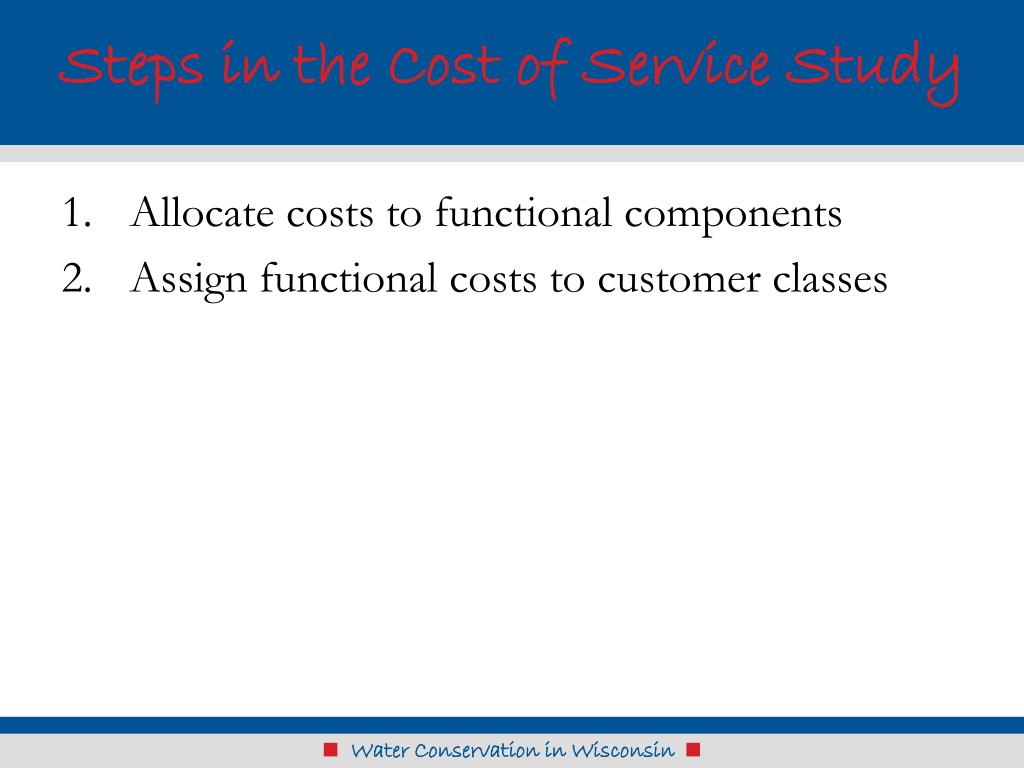 Steps in the Cost of Service Study

1. Allocate costs to functional components
2. Assign functional costs to customer classes

Water Conservation in Wisconsin